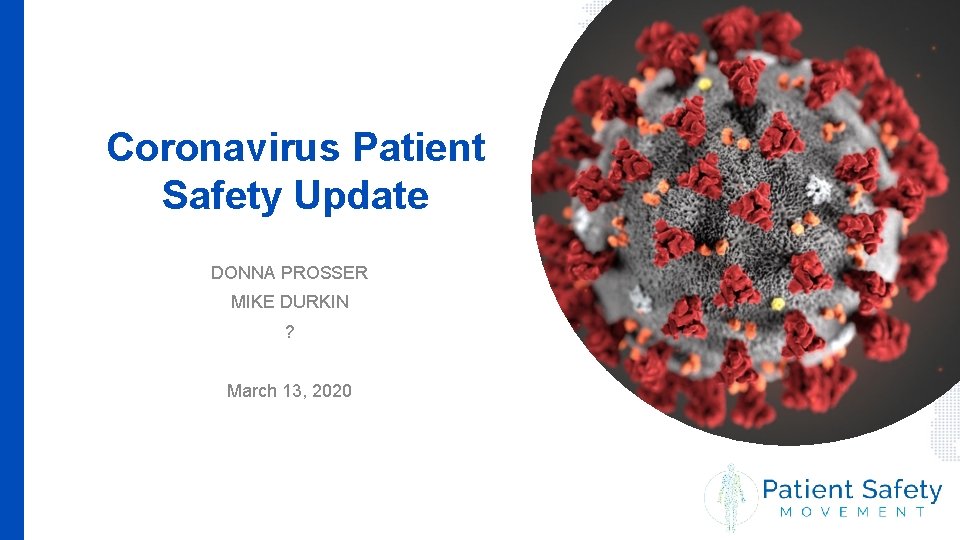 Coronavirus Patient Safety Update

DONNA PROSSER

MIKE DURKIN

?

March 13, 2020

Patient Safety
MOVEMENT